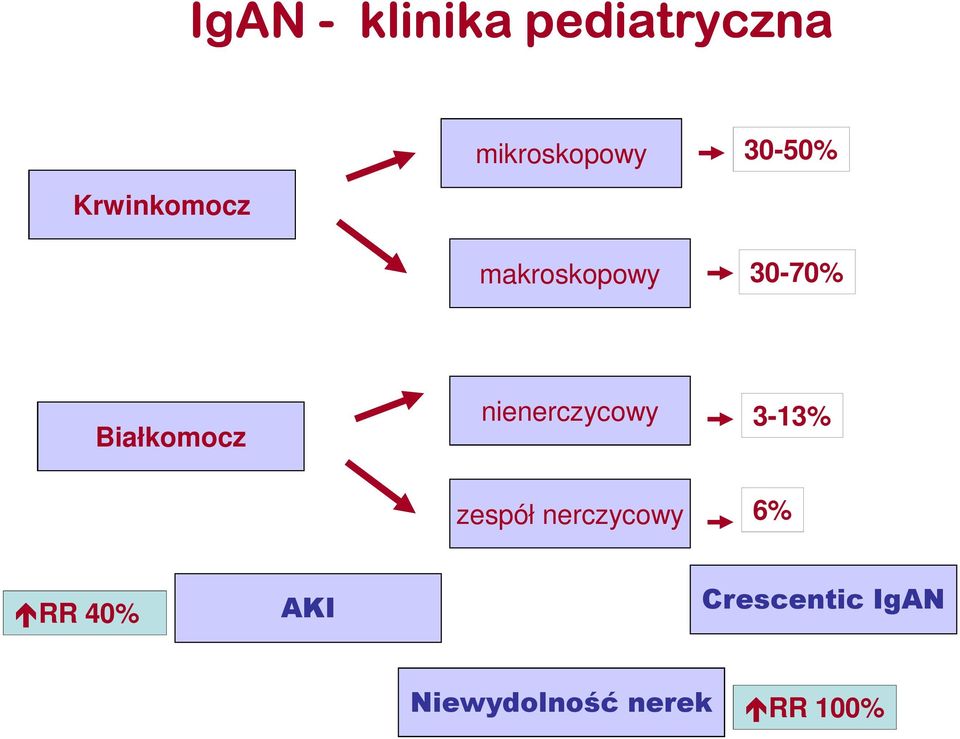 IgAN - klinika pediatryczna

Krwinkomocz

mikroskopowy

30-50%

makroskopowy

30-70%

Białkomocz

nienerczycowy

3-13%

zespół nerczycowy

6%

↑RR 40%

AKI

Crescentic IgAN

Niewydolność nerek

↑RR 100%